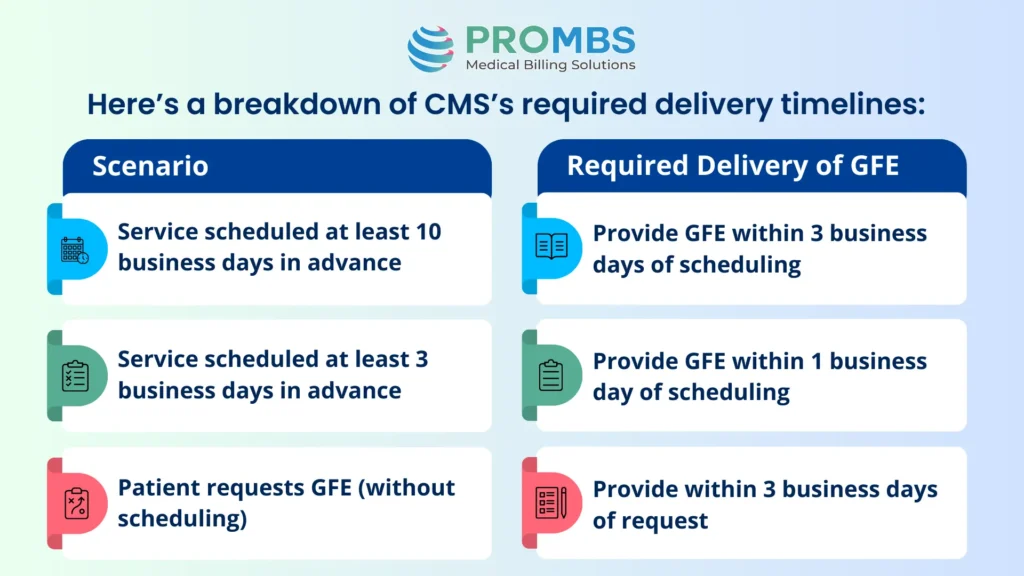 PROMBS
Medical Billing Solutions

Here's a breakdown of CMS's required delivery timelines:

| Scenario | Required Delivery of GFE |
|---|---|
| Service scheduled at least 10 business days in advance | Provide GFE within 3 business days of scheduling |
| Service scheduled at least 3 business days in advance | Provide GFE within 1 business day of scheduling |
| Patient requests GFE (without scheduling) | Provide within 3 business days of request |